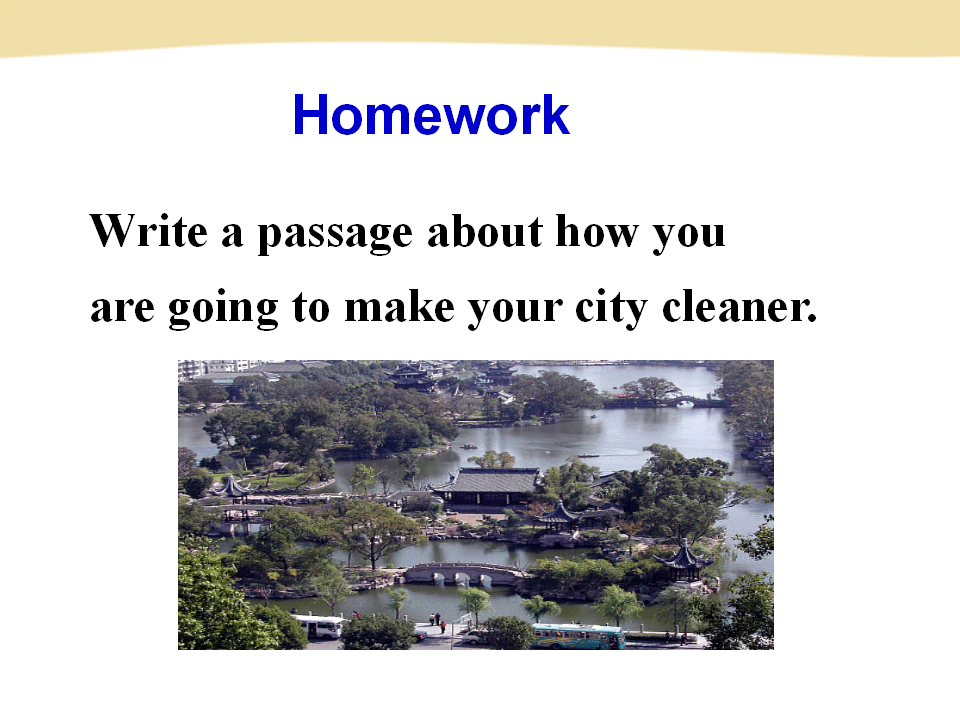 Homework

Write a passage about how you are going to make your city cleaner.